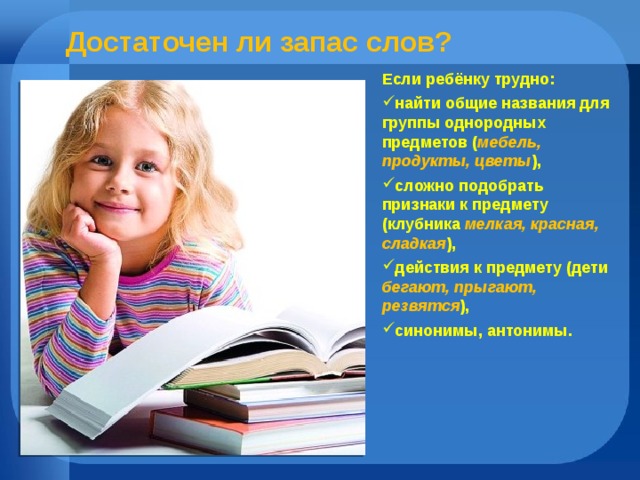 Достаточен ли запас слов?

Если ребёнку трудно:

✓найти общие названия для группы однородных предметов (мебель, продукты, цветы),

✓сложно подобрать признаки к предмету (клубника мелкая, красная, сладкая),

✓действия к предмету (дети бегают, прыгают, резвятся),

✓синонимы, антонимы.